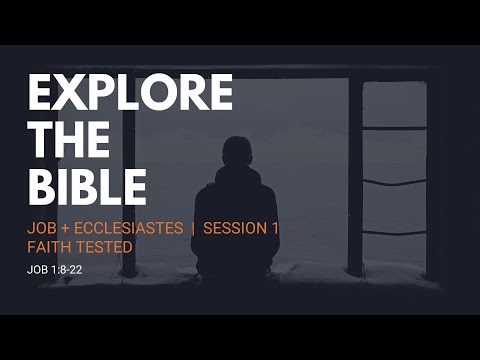 EXPLORE THE BIBLE

JOB + ECCLESIASTES | SESSION 1
FAITH TESTED

JOB 1:8-22